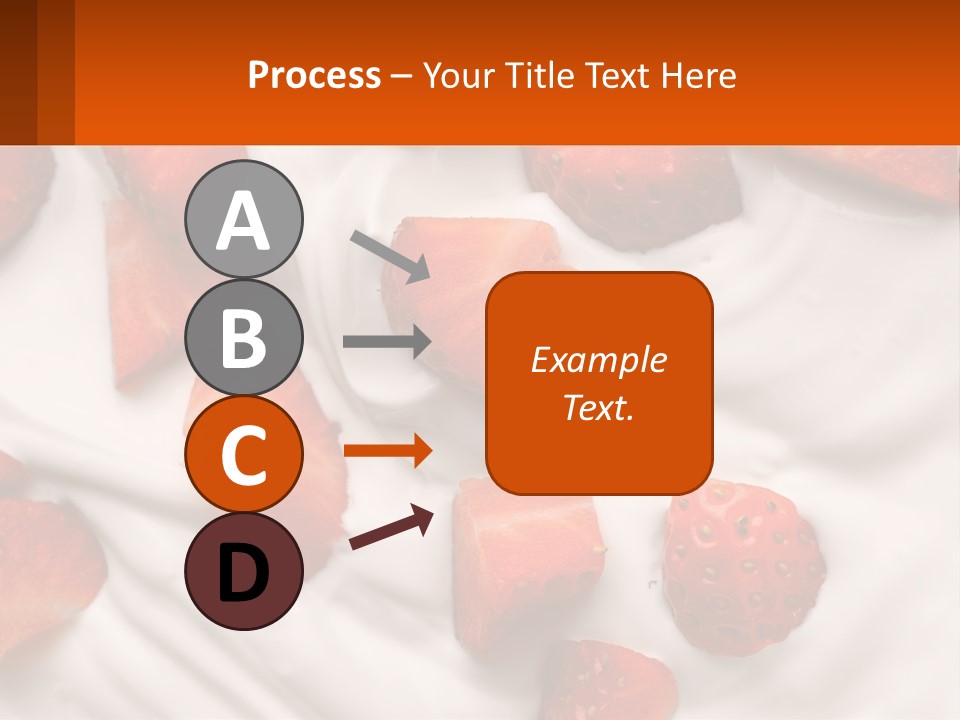 Process – Your Title Text Here

A

B

C

D

Example Text.